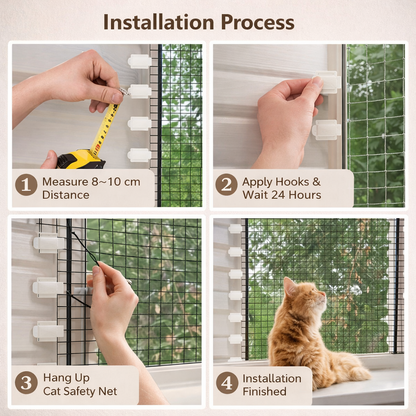 Installation Process

1 Measure 8~10 cm Distance

2 Apply Hooks & Wait 24 Hours

3 Hang Up Cat Safety Net

4 Installation Finished